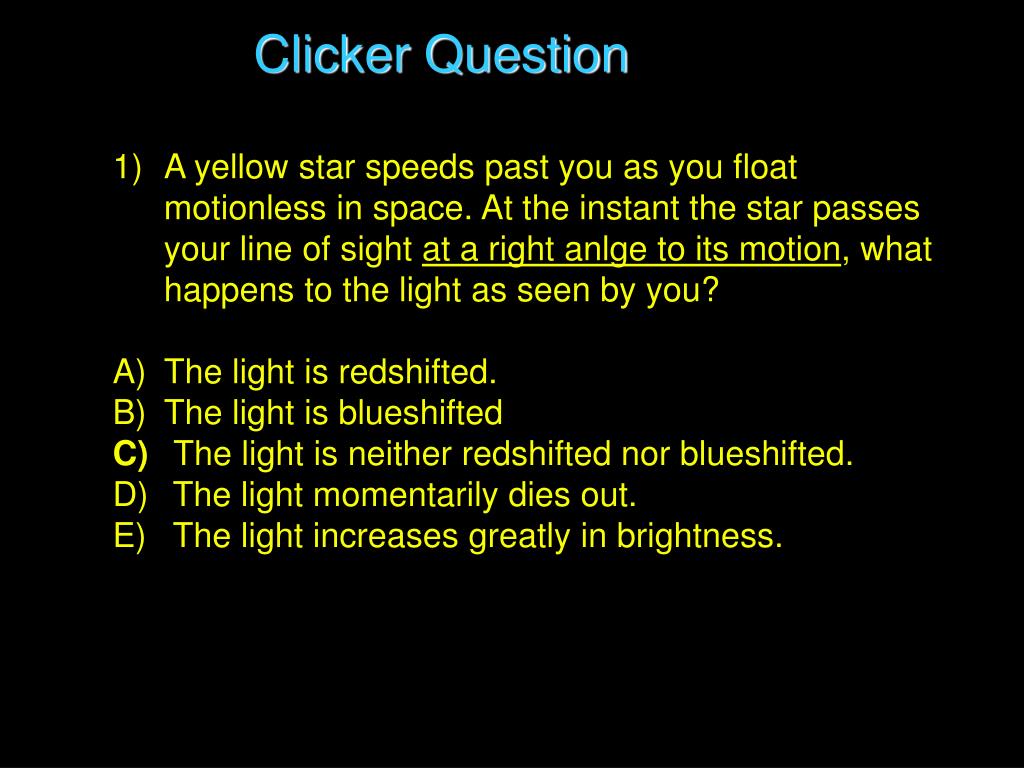 Clicker Question

1) A yellow star speeds past you as you float motionless in space. At the instant the star passes your line of sight at a right anlge to its motion, what happens to the light as seen by you?

A) The light is redshifted.
B) The light is blueshifted
C) The light is neither redshifted nor blueshifted.
D) The light momentarily dies out.
E) The light increases greatly in brightness.